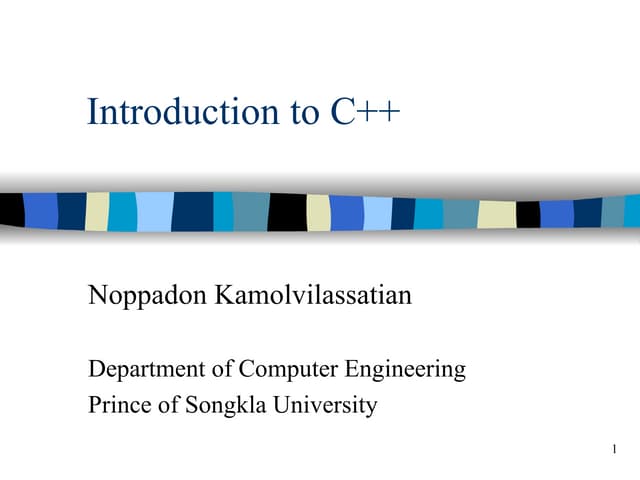 Introduction to C++

Noppadon Kamolvilassatian

Department of Computer Engineering
Prince of Songkla University

1